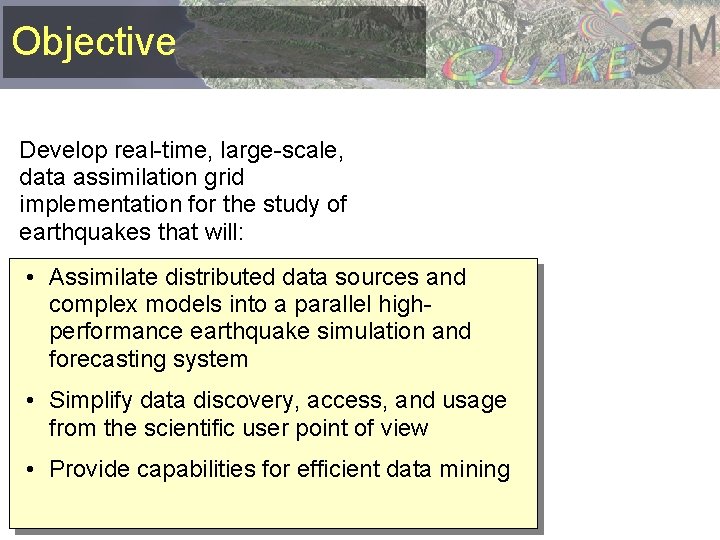 Objective

QUAKESIM

Develop real-time, large-scale, data assimilation grid implementation for the study of earthquakes that will:

• Assimilate distributed data sources and complex models into a parallel high-performance earthquake simulation and forecasting system

• Simplify data discovery, access, and usage from the scientific user point of view

• Provide capabilities for efficient data mining